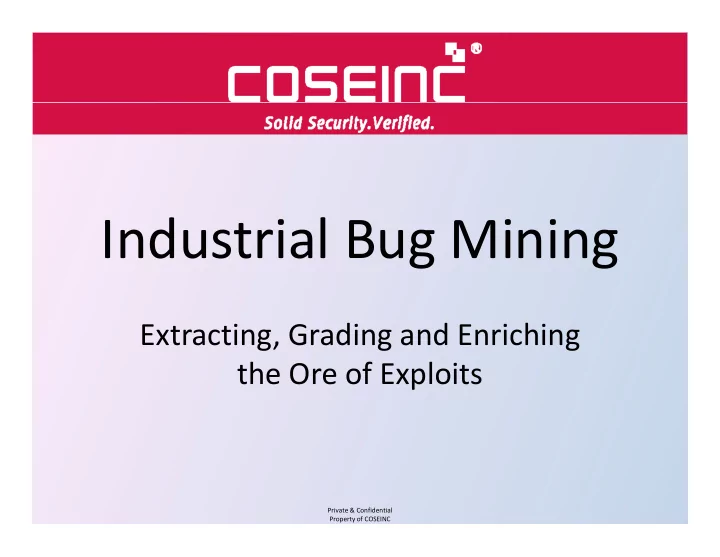 COSEINC®

Solid Security.Verified.

Industrial Bug Mining

Extracting, Grading and Enriching the Ore of Exploits

Private & Confidential
Property of COSEINC